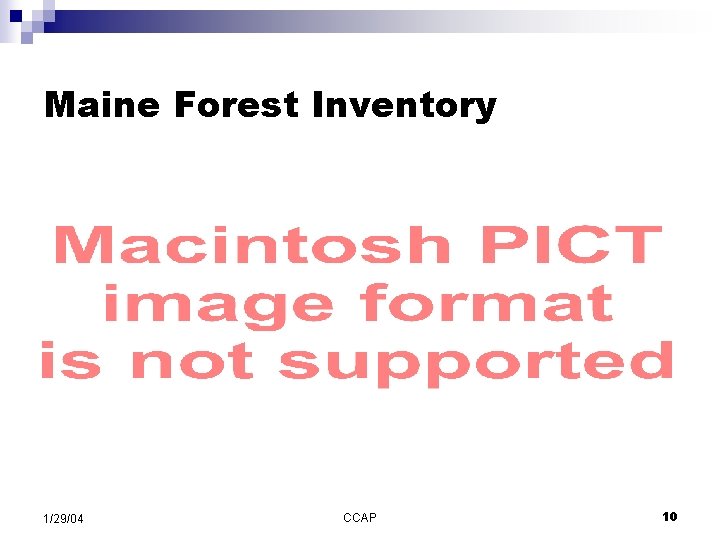 Maine Forest Inventory

Macintosh PICT image format is not supported

1/29/04

CCAP

10